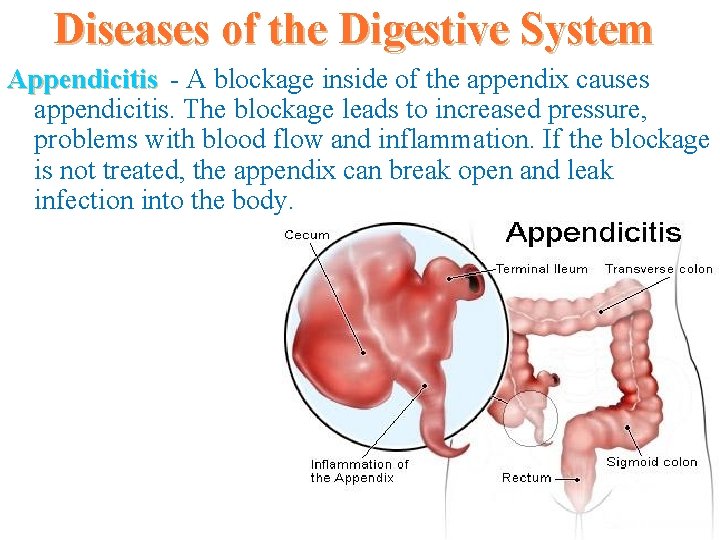 Diseases of the Digestive System

Appendicitis - A blockage inside of the appendix causes appendicitis. The blockage leads to increased pressure, problems with blood flow and inflammation. If the blockage is not treated, the appendix can break open and leak infection into the body.

Appendicitis

Cecum

Terminal Ileum

Transverse colon

Inflammation of the Appendix

Rectum

Sigmoid colon